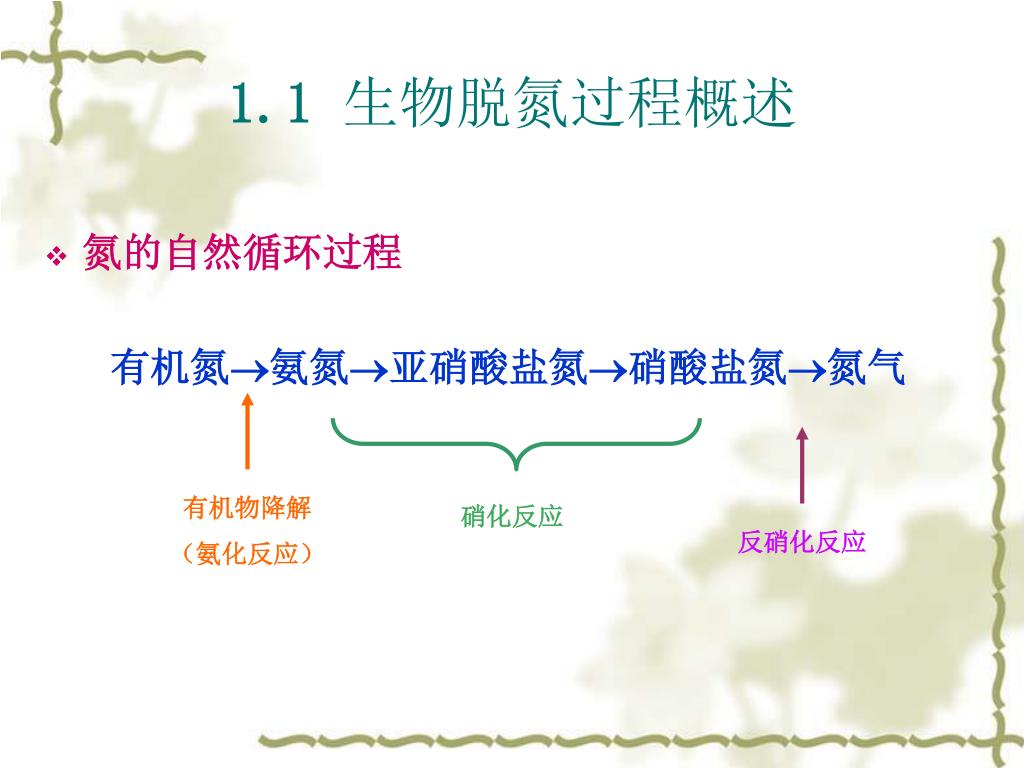 1.1 生物脱氮过程概述

❖ 氮的自然循环过程

有机氮→氨氮→亚硝酸盐氮→硝酸盐氮→氮气

有机物降解
（氨化反应）

硝化反应

反硝化反应